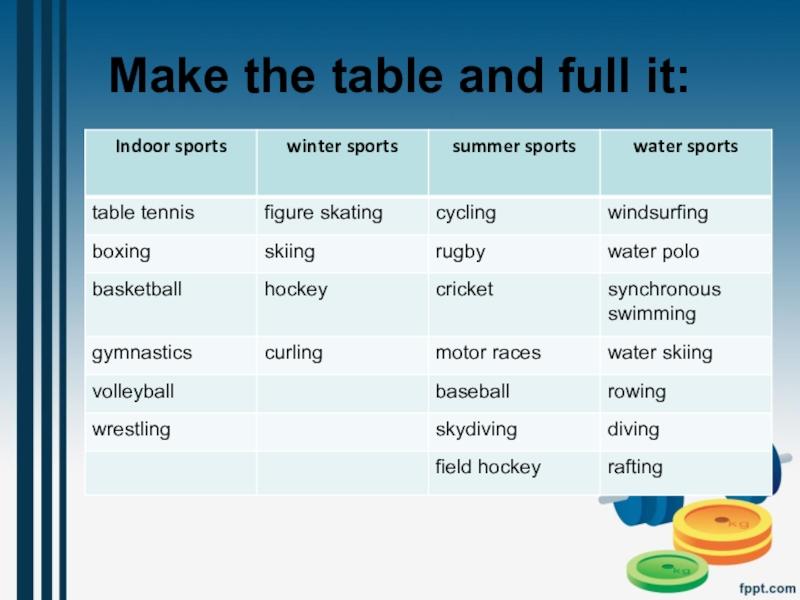 Make the table and full it:

| Indoor sports | winter sports | summer sports | water sports |
|---|---|---|---|
| table tennis | figure skating | cycling | windsurfing |
| boxing | skiing | rugby | water polo |
| basketball | hockey | cricket | synchronous swimming |
| gymnastics | curling | motor races | water skiing |
| volleyball | | baseball | rowing |
| wrestling | | skydiving | diving |
| | | field hockey | rafting |

kg

kg

fppt.com